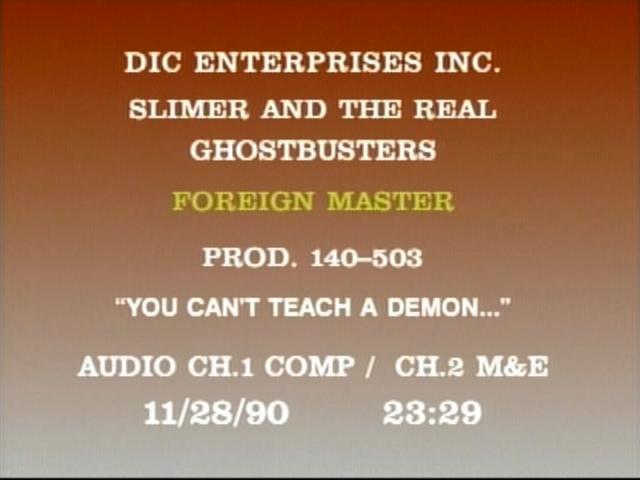 DIC ENTERPRISES INC.

SLIMER AND THE REAL GHOSTBUSTERS

FOREIGN MASTER

PROD. 140–503

"YOU CAN'T TEACH A DEMON..."

AUDIO CH.1 COMP / CH.2 M&E

11/28/90 23:29